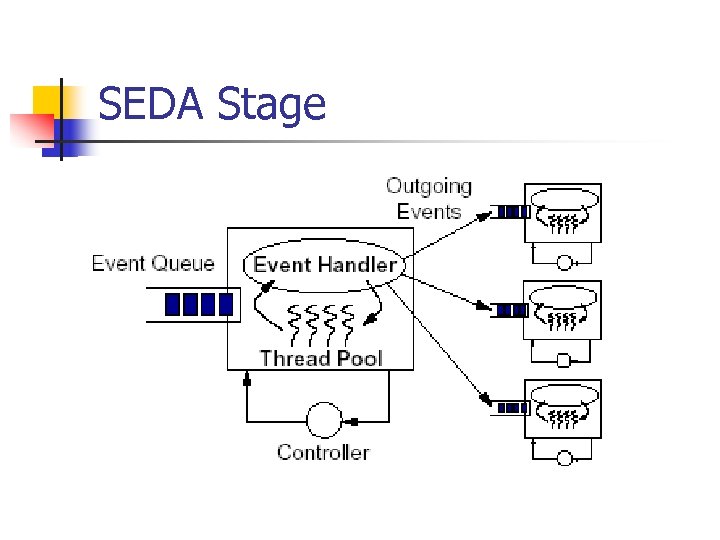 SEDA Stage

Outgoing Events

Event Queue

Event Handler

Thread Pool

Controller